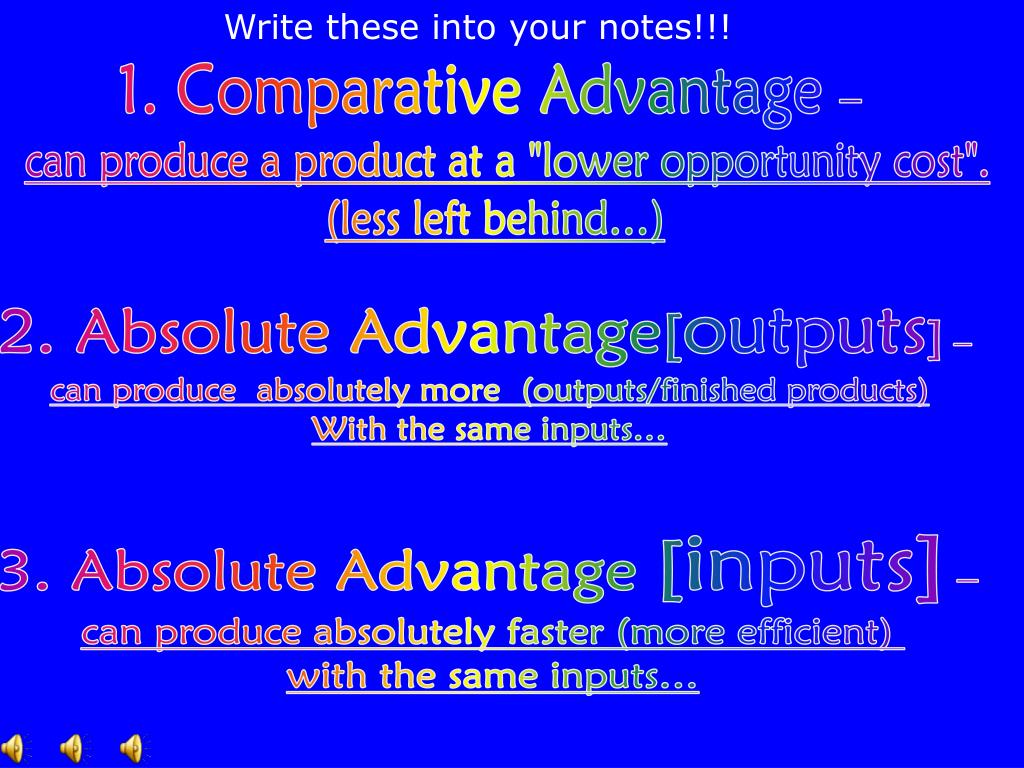 Write these into your notes!!!

1. Comparative Advantage –
can produce a product at a "lower opportunity cost".
(less left behind...)

2. Absolute Advantage[outputs] –
can produce absolutely more (outputs/finished products)
With the same inputs...

3. Absolute Advantage [inputs] –
can produce absolutely faster (more efficient)
with the same inputs...